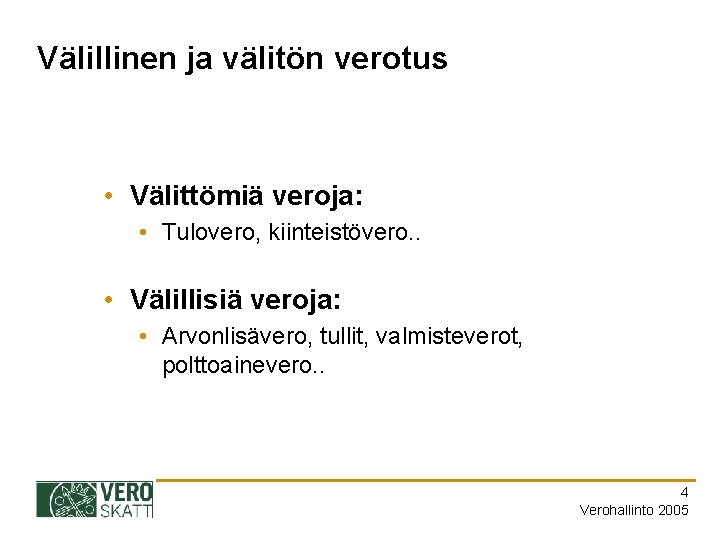 Välillinen ja välitön verotus

• Välittömiä veroja:
  • Tulovero, kiinteistövero..

• Välillisiä veroja:
  • Arvonlisävero, tullit, valmisteverot, polttoainevero..

VERO
SKATT

4
Verohallinto 2005